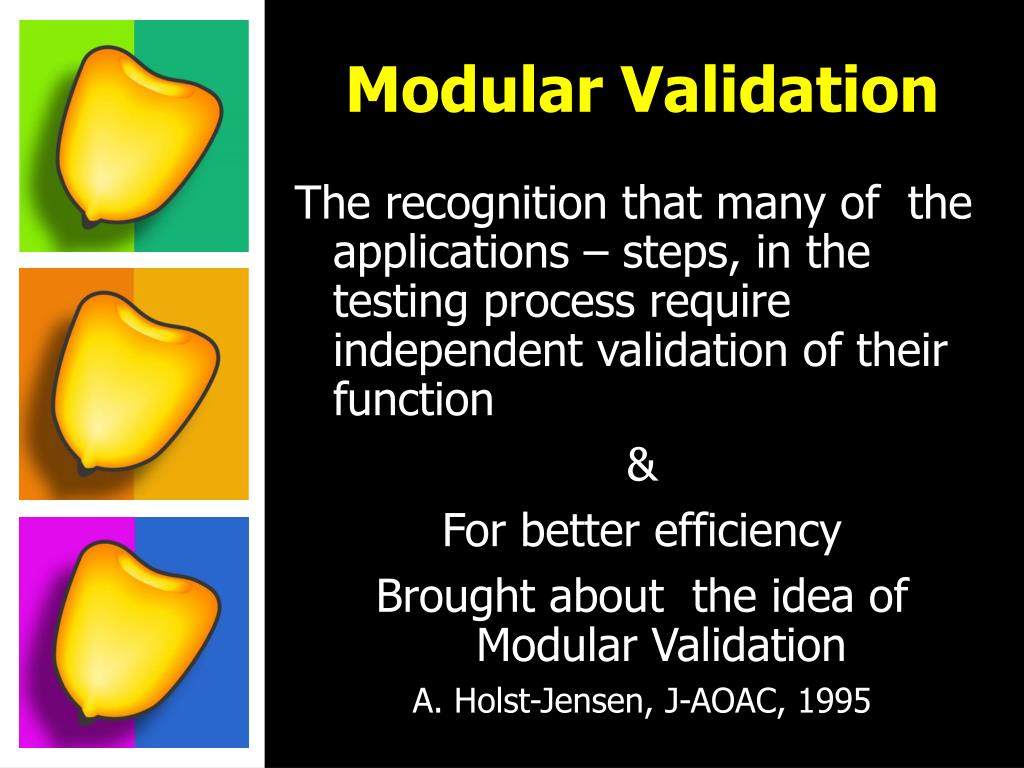 Modular Validation

The recognition that many of  the applications – steps, in the testing process require independent validation of their function

&

For better efficiency

Brought about  the idea of Modular Validation

A. Holst-Jensen, J-AOAC, 1995